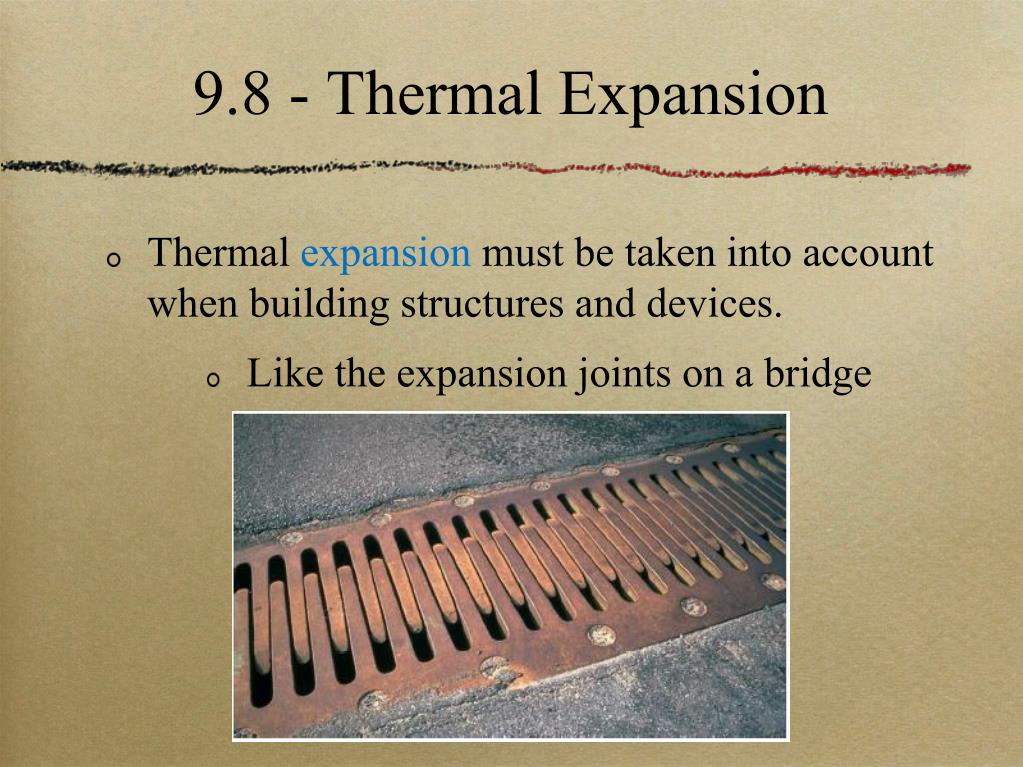 9.8 - Thermal Expansion

Thermal expansion must be taken into account when building structures and devices.

Like the expansion joints on a bridge